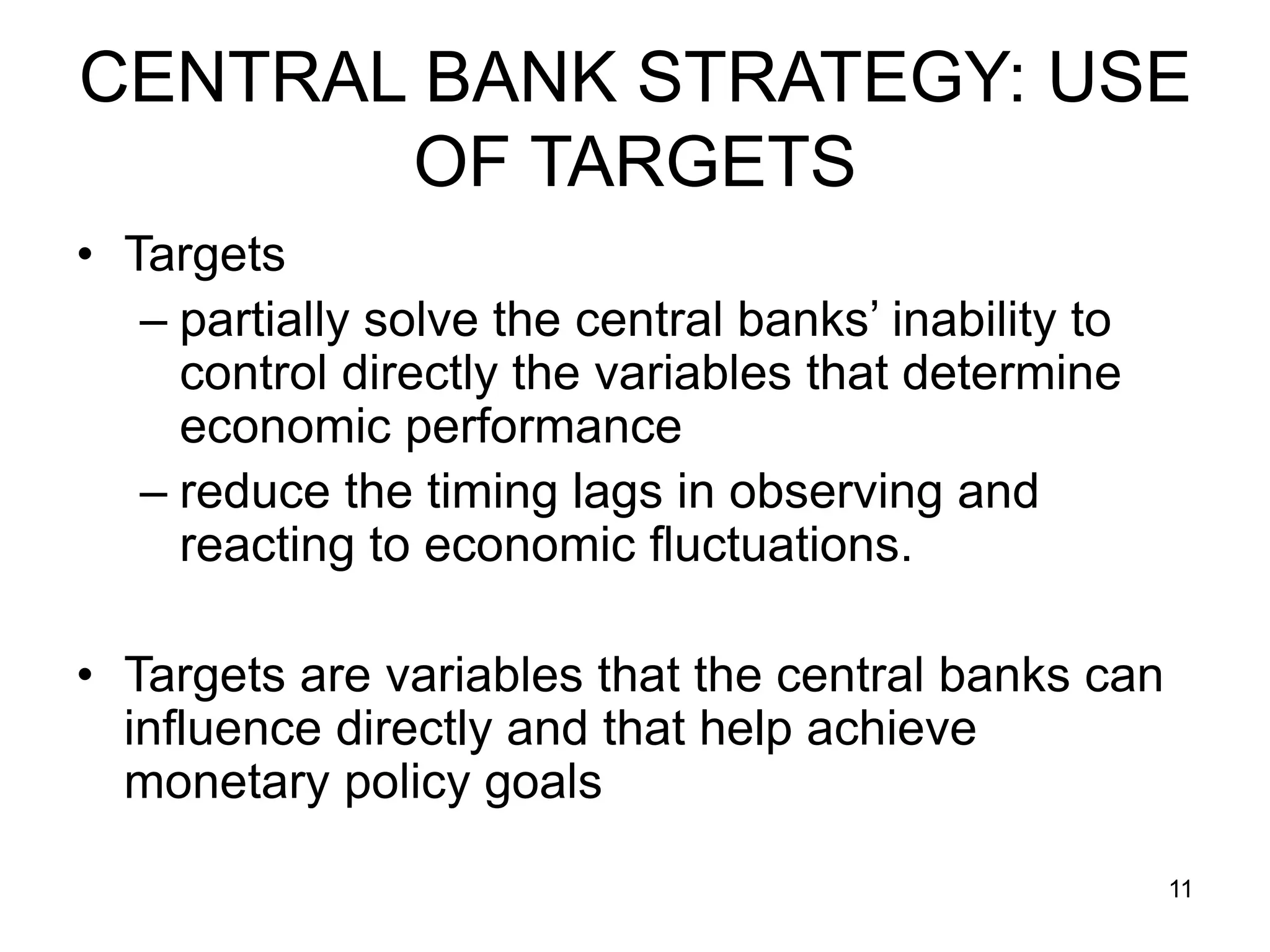 CENTRAL BANK STRATEGY: USE OF TARGETS

• Targets
– partially solve the central banks’ inability to control directly the variables that determine economic performance
– reduce the timing lags in observing and reacting to economic fluctuations.

• Targets are variables that the central banks can influence directly and that help achieve monetary policy goals

11